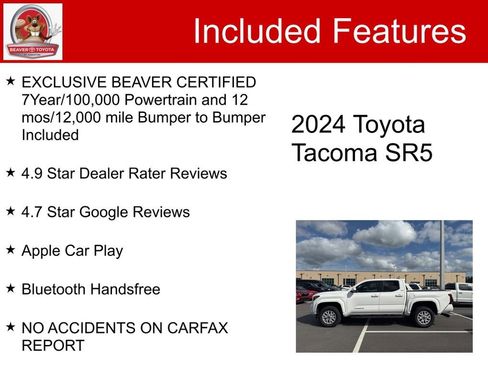 BEAVER TOYOTA

Included Features

★ EXCLUSIVE BEAVER CERTIFIED 7Year/100,000 Powertrain and 12 mos/12,000 mile Bumper to Bumper Included

★ 4.9 Star Dealer Rater Reviews

★ 4.7 Star Google Reviews

★ Apple Car Play

★ Bluetooth Handsfree

★ NO ACCIDENTS ON CARFAX REPORT

2024 Toyota Tacoma SR5